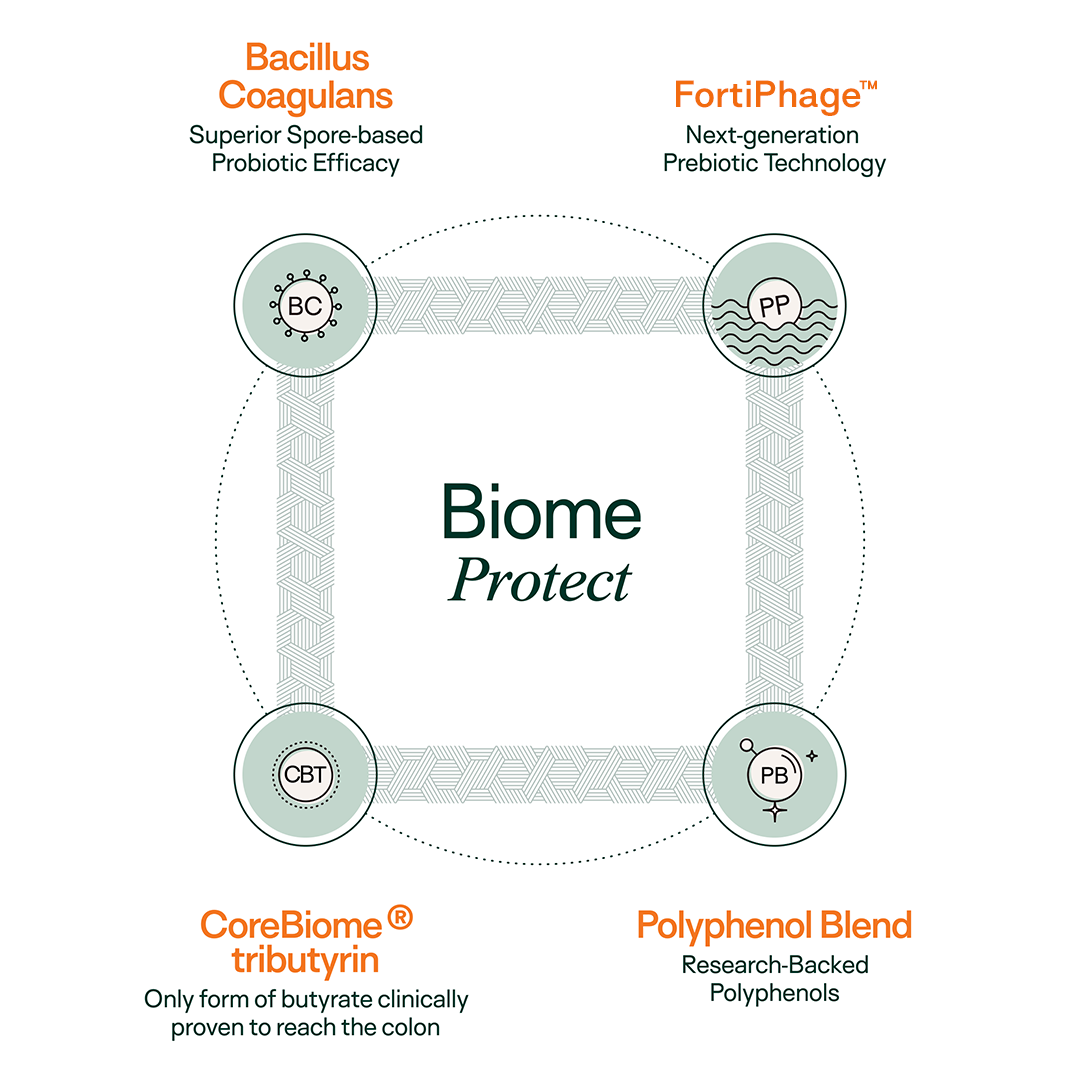 Bacillus Coagulans
Superior Spore-based Probiotic Efficacy

FortiPhage™
Next-generation Prebiotic Technology

BC

PP

Biome
Protect

CBT

PB

CoreBiome® tributyrin
Only form of butyrate clinically proven to reach the colon

Polyphenol Blend
Research-Backed Polyphenols